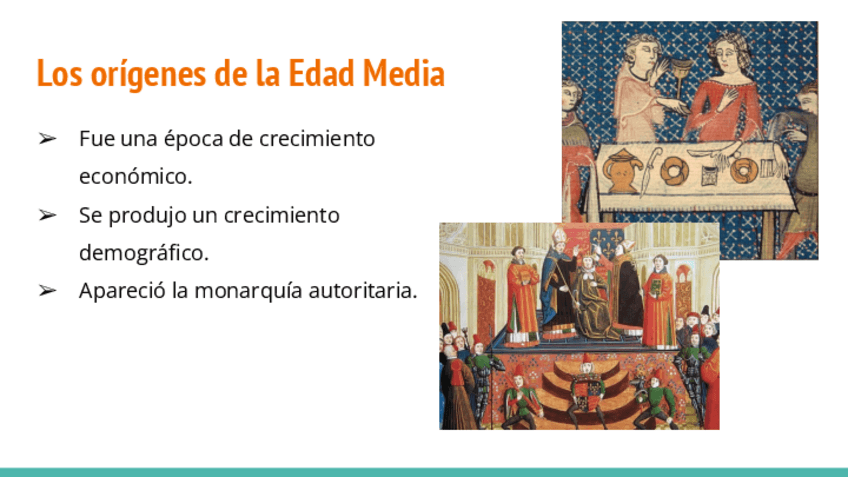 Los orígenes de la Edad Media

➢ Fue una época de crecimiento económico.
➢ Se produjo un crecimiento demográfico.
➢ Apareció la monarquía autoritaria.